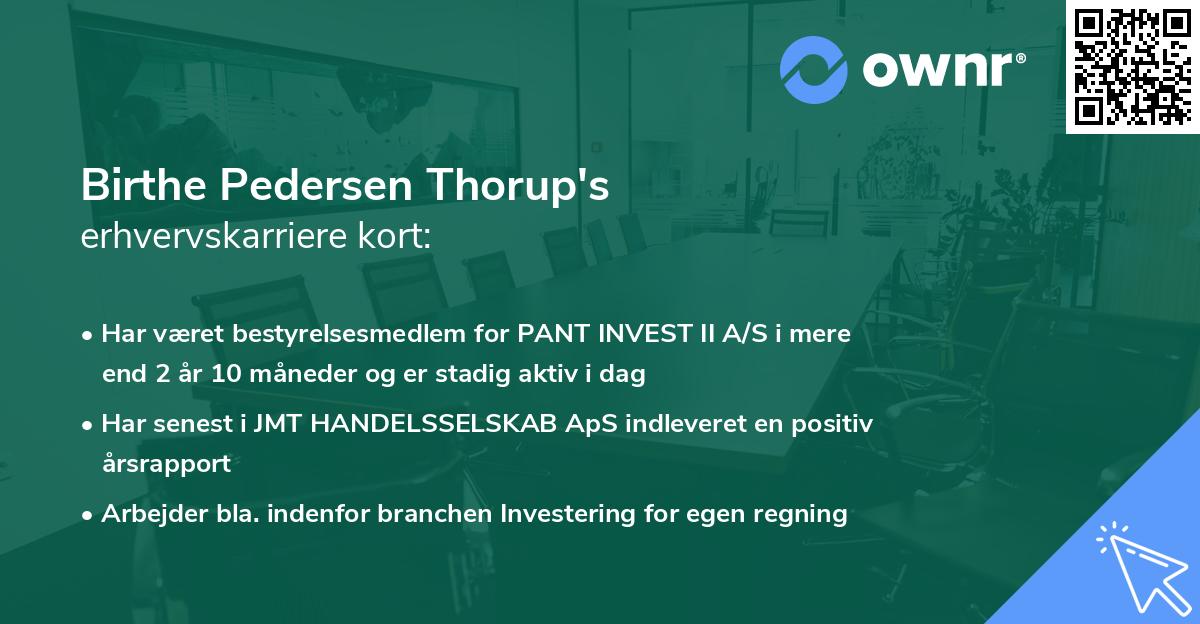 ownr®

Birthe Pedersen Thorup's
erhvervskarriere kort:

• Har været bestyrelsesmedlem for PANT INVEST II A/S i mere end 2 år 10 måneder og er stadig aktiv i dag

• Har senest i JMT HANDELSSELSKAB ApS indleveret en positiv årsrapport

• Arbejder bla. indenfor branchen Investering for egen regning